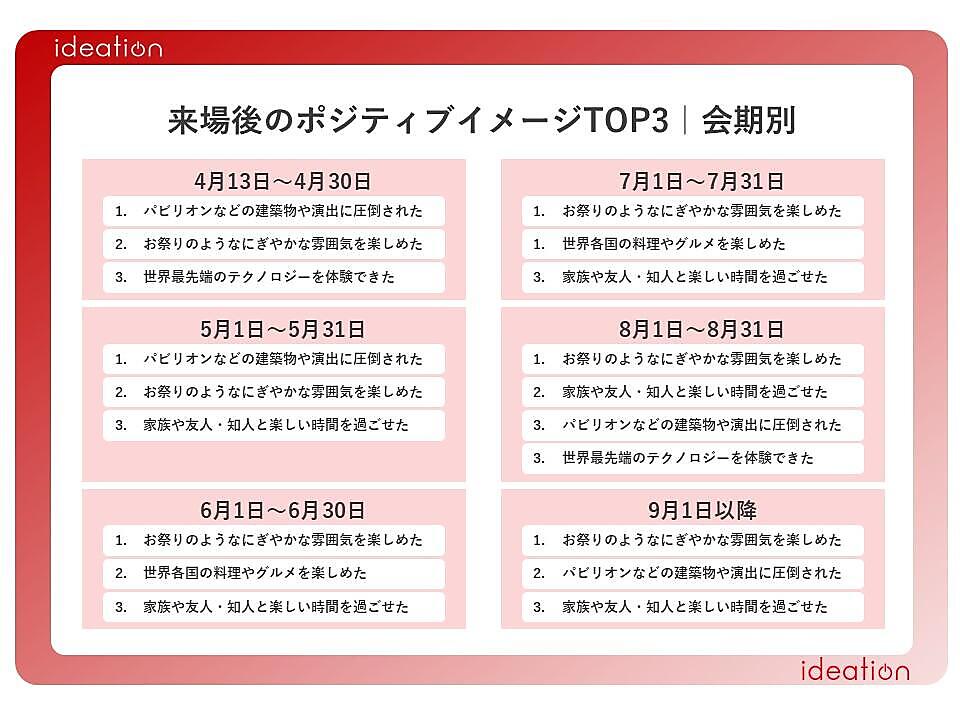 ideation

来場後のポジティブイメージTOP3｜会期別

4月13日～4月30日
1. パビリオンなどの建築物や演出に圧倒された
2. お祭りのようなにぎやかな雰囲気を楽しめた
3. 世界最先端のテクノロジーを体験できた

5月1日～5月31日
1. パビリオンなどの建築物や演出に圧倒された
2. お祭りのようなにぎやかな雰囲気を楽しめた
3. 家族や友人・知人と楽しい時間を過ごせた

6月1日～6月30日
1. お祭りのようなにぎやかな雰囲気を楽しめた
2. 世界各国の料理やグルメを楽しめた
3. 家族や友人・知人と楽しい時間を過ごせた

7月1日～7月31日
1. お祭りのようなにぎやかな雰囲気を楽しめた
1. 世界各国の料理やグルメを楽しめた
3. 家族や友人・知人と楽しい時間を過ごせた

8月1日～8月31日
1. お祭りのようなにぎやかな雰囲気を楽しめた
2. 家族や友人・知人と楽しい時間を過ごせた
3. パビリオンなどの建築物や演出に圧倒された
3. 世界最先端のテクノロジーを体験できた

9月1日以降
1. お祭りのようなにぎやかな雰囲気を楽しめた
2. パビリオンなどの建築物や演出に圧倒された
3. 家族や友人・知人と楽しい時間を過ごせた

ideation